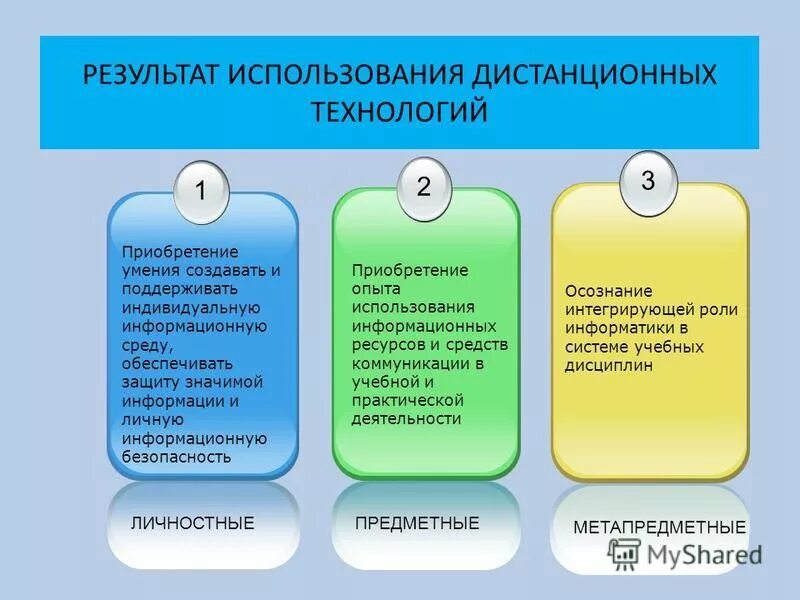 РЕЗУЛЬТАТ ИСПОЛЬЗОВАНИЯ ДИСТАНЦИОННЫХ ТЕХНОЛОГИЙ

1

Приобретение умения создавать и поддерживать индивидуальную информационную среду, обеспечивать защиту значимой информации и личную информационную безопасность

ЛИЧНОСТНЫЕ

2

Приобретение опыта использования информационных ресурсов и средств коммуникации в учебной и практической деятельности

ПРЕДМЕТНЫЕ

3

Осознание интегрирующей роли информатики в системе учебных дисциплин

МЕТАПРЕДМЕТНЫЕ

MyShared